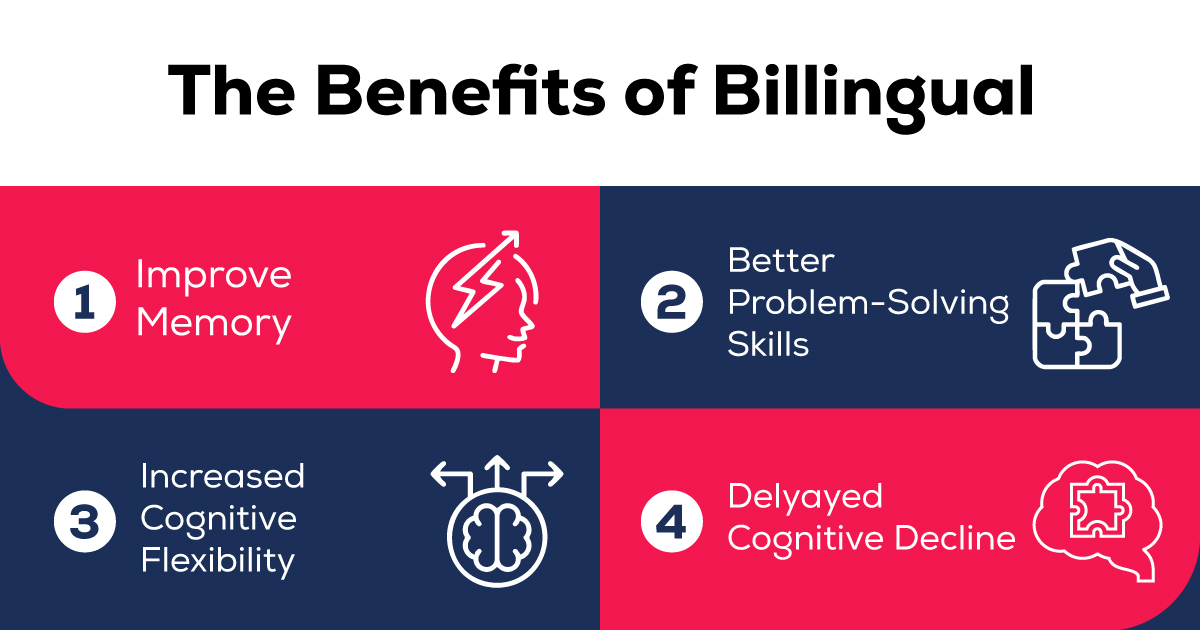 The Benefits of Billingual

1 Improve Memory

2 Better Problem-Solving Skills

3 Increased Cognitive Flexibility

4 Delyayed Cognitive Decline